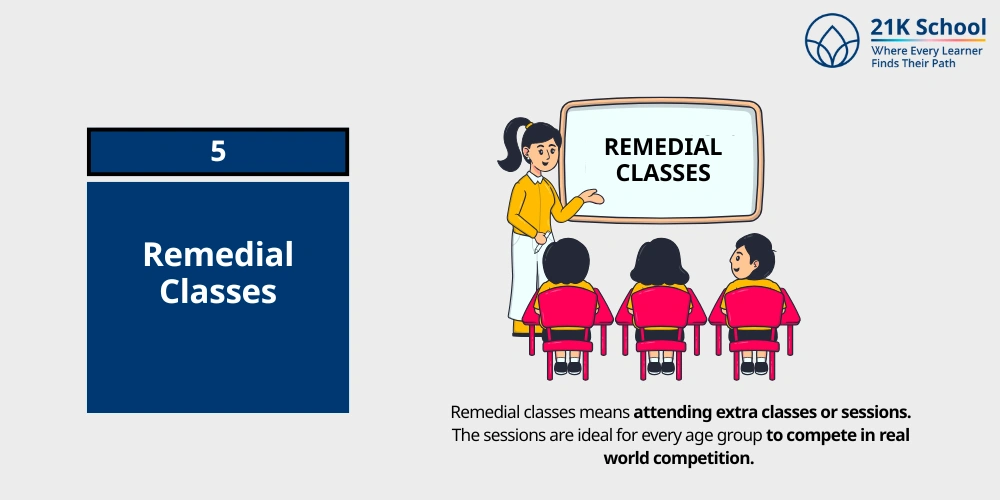 21K School
Where Every Learner
Finds Their Path

5

Remedial Classes

REMEDIAL CLASSES

Remedial classes means attending extra classes or sessions. The sessions are ideal for every age group to compete in real world competition.